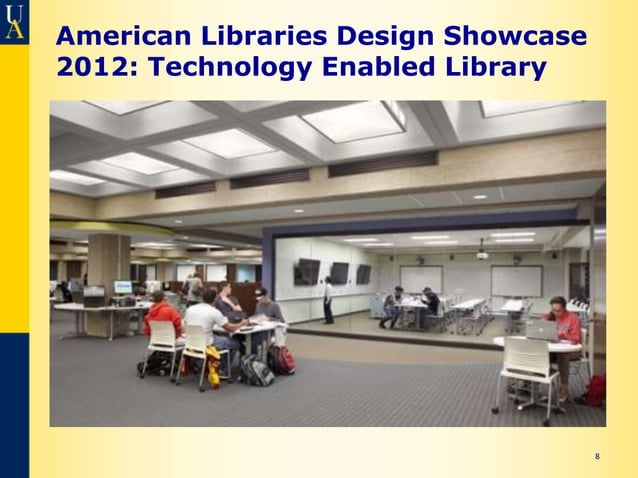 UA

American Libraries Design Showcase 2012: Technology Enabled Library

8